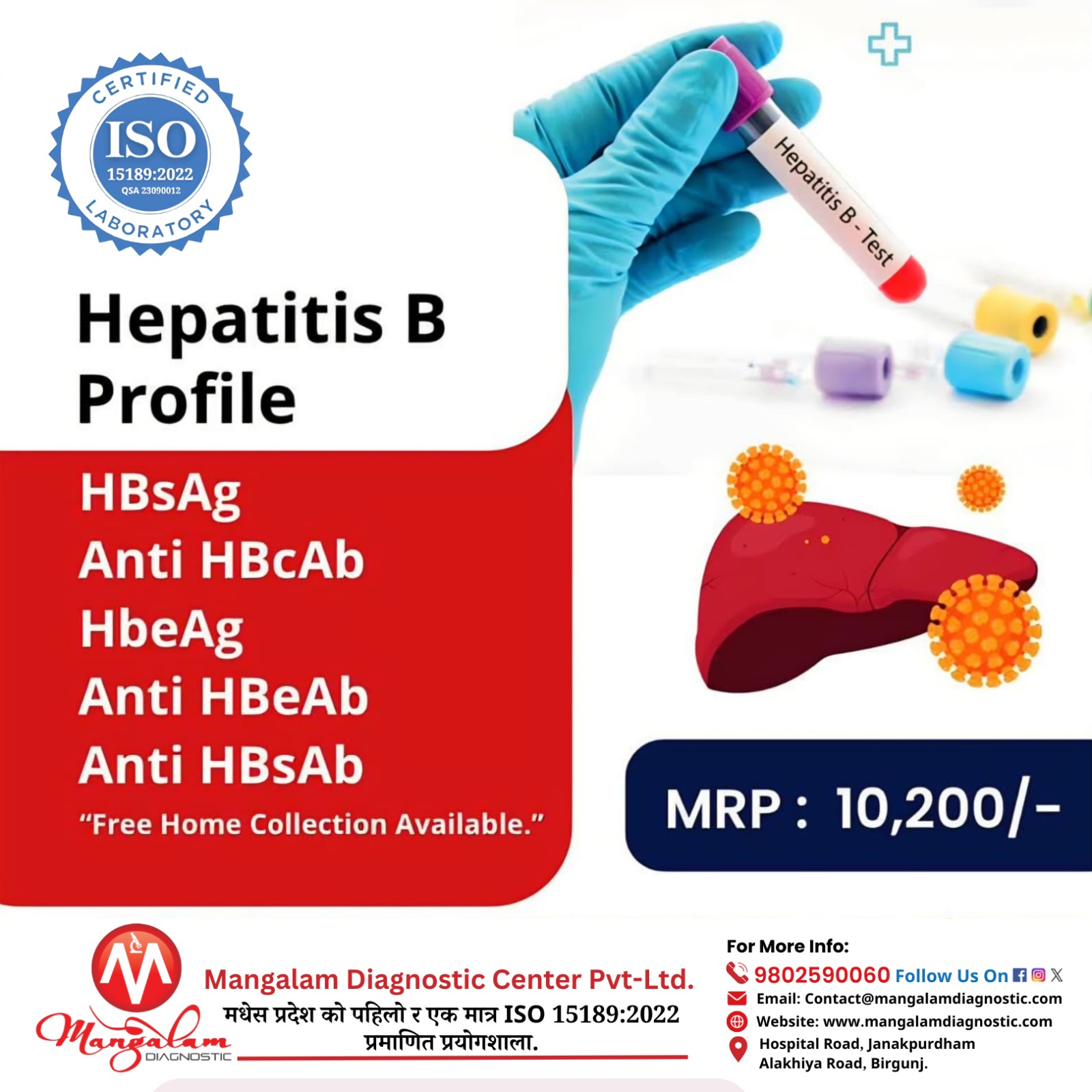 CERTIFIED
ISO
15189:2022
QSA 23090012
LABORATORY

Hepatitis B - Test

Hepatitis B Profile

HBsAg
Anti HBcAb
HbeAg
Anti HBeAb
Anti HBsAb
"Free Home Collection Available."

MRP : 10,200/-

Mangalam DIAGNOSTIC

Mangalam Diagnostic Center Pvt-Ltd.
मधेस प्रदेश को पहिलो र एक मात्र ISO 15189:2022 प्रमाणित प्रयोगशाला.

For More Info:
9802590060 Follow Us On
Email: Contact@mangalamdiagnostic.com
Website: www.mangalamdiagnostic.com
Hospital Road, Janakpurdham
Alakhiya Road, Birgunj.